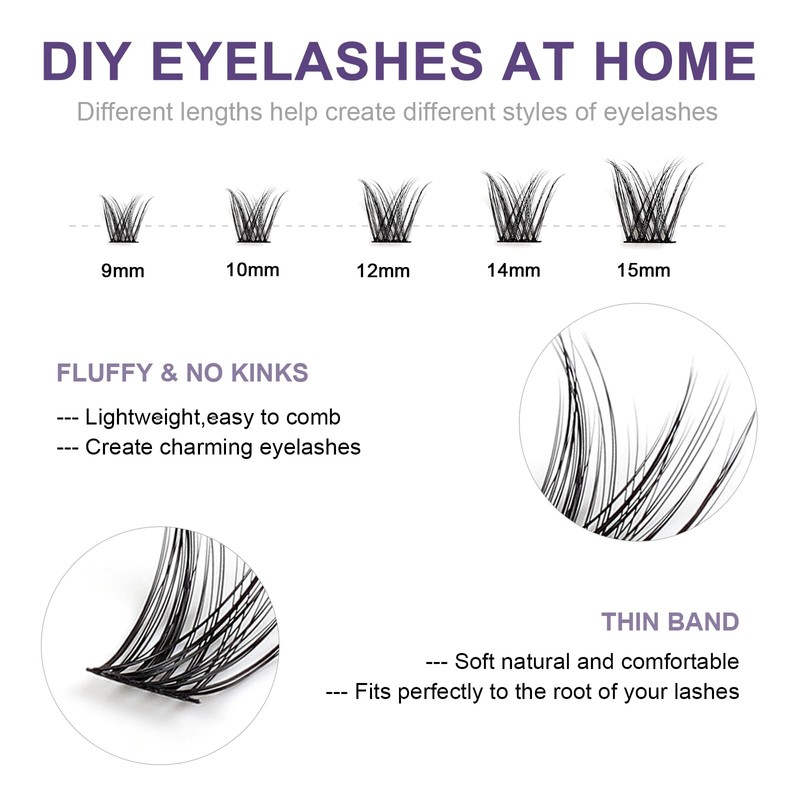 DIY EYELASHES AT HOME

Different lengths help create different styles of eyelashes

9mm

10mm

12mm

14mm

15mm

FLUFFY & NO KINKS

--- Lightweight,easy to comb
--- Create charming eyelashes

THIN BAND

--- Soft natural and comfortable
--- Fits perfectly to the root of your lashes